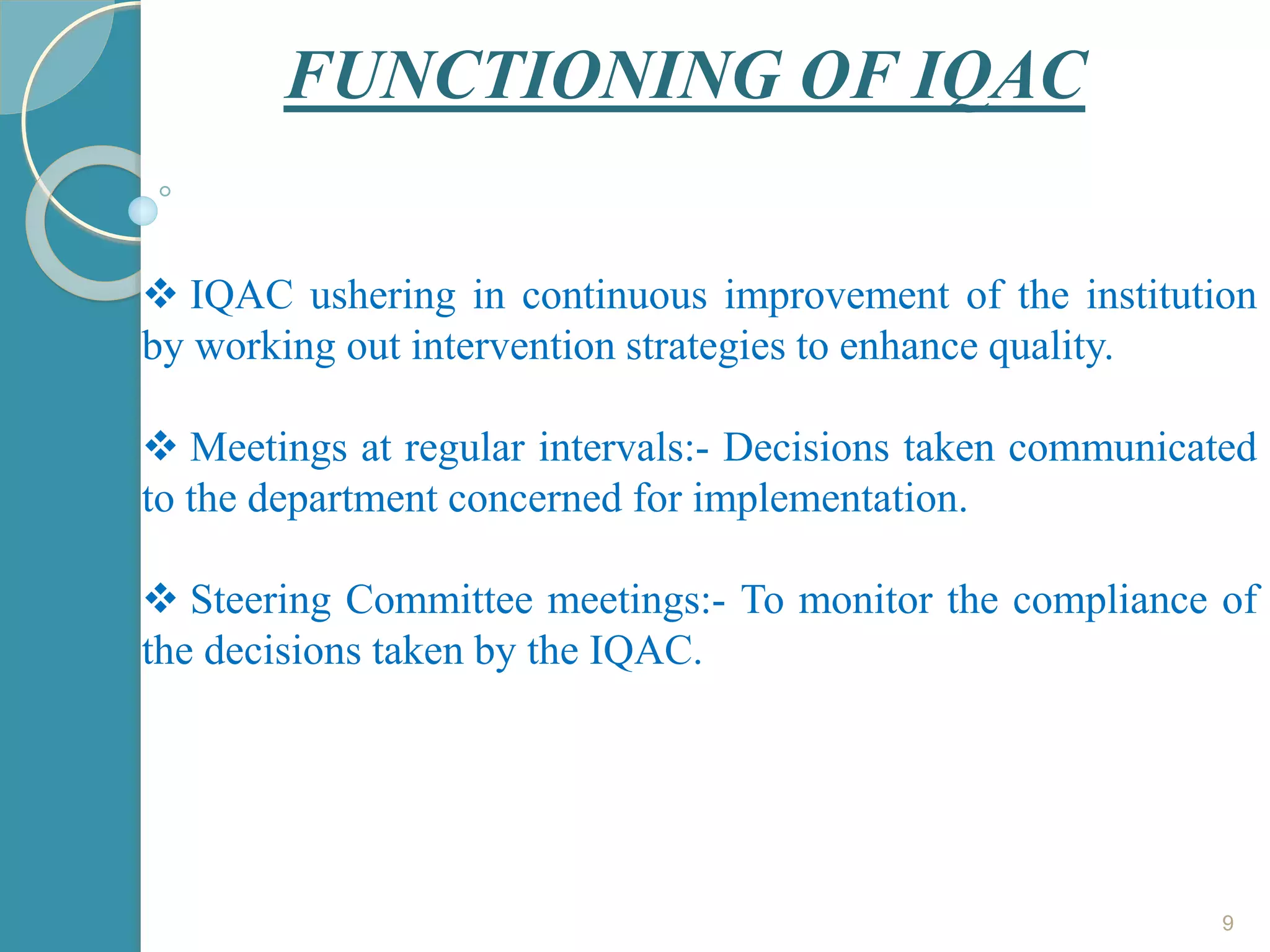 FUNCTIONING OF IQAC

❖ IQAC ushering in continuous improvement of the institution by working out intervention strategies to enhance quality.

❖ Meetings at regular intervals:- Decisions taken communicated to the department concerned for implementation.

❖ Steering Committee meetings:- To monitor the compliance of the decisions taken by the IQAC.

9